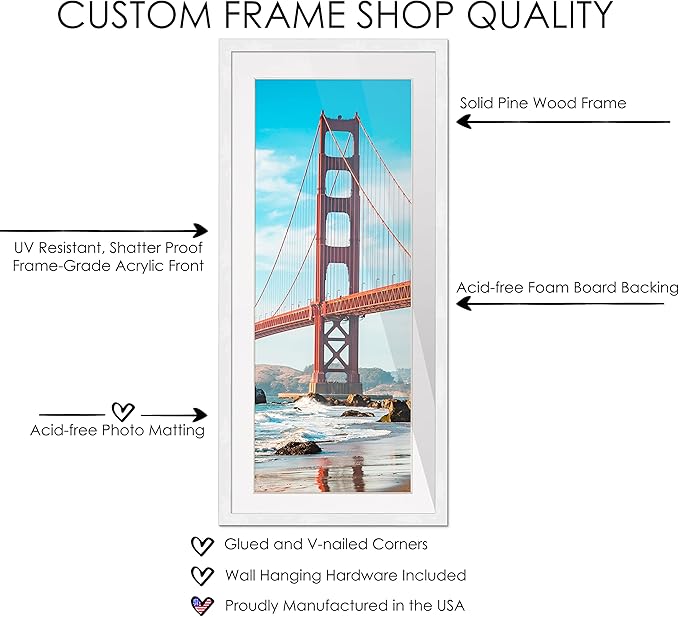 CUSTOM FRAME SHOP QUALITY

Solid Pine Wood Frame

UV Resistant, Shatter Proof Frame-Grade Acrylic Front

Acid-free Foam Board Backing

Acid-free Photo Matting

Glued and V-nailed Corners

Wall Hanging Hardware Included

Proudly Manufactured in the USA